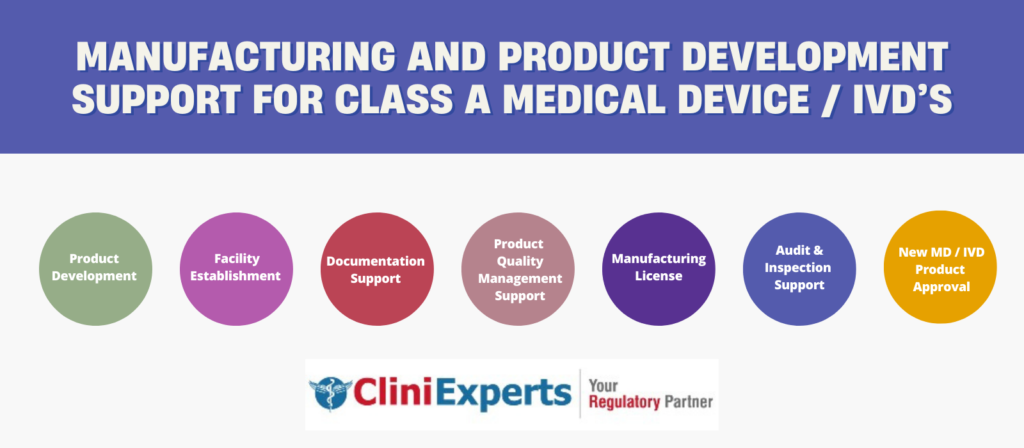 MANUFACTURING AND PRODUCT DEVELOPMENT SUPPORT FOR CLASS A MEDICAL DEVICE / IVD'S

Product Development

Facility Establishment

Documentation Support

Product Quality Management Support

Manufacturing License

Audit & Inspection Support

New MD / IVD Product Approval

CliniExperts

Your Regulatory Partner